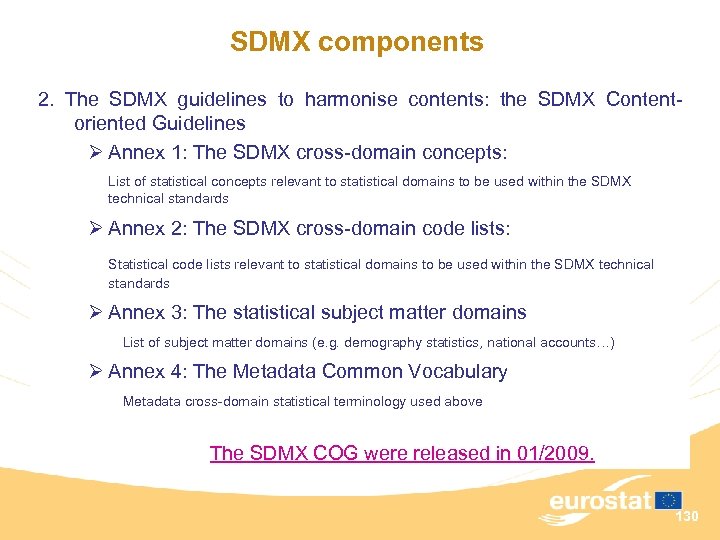 SDMX components

2. The SDMX guidelines to harmonise contents: the SDMX Content-oriented Guidelines

➢ Annex 1: The SDMX cross-domain concepts:

List of statistical concepts relevant to statistical domains to be used within the SDMX technical standards

➢ Annex 2: The SDMX cross-domain code lists:

Statistical code lists relevant to statistical domains to be used within the SDMX technical standards

➢ Annex 3: The statistical subject matter domains

List of subject matter domains (e.g. demography statistics, national accounts…)

➢ Annex 4: The Metadata Common Vocabulary

Metadata cross-domain statistical terminology used above

The SDMX COG were released in 01/2009.

eurostat

130